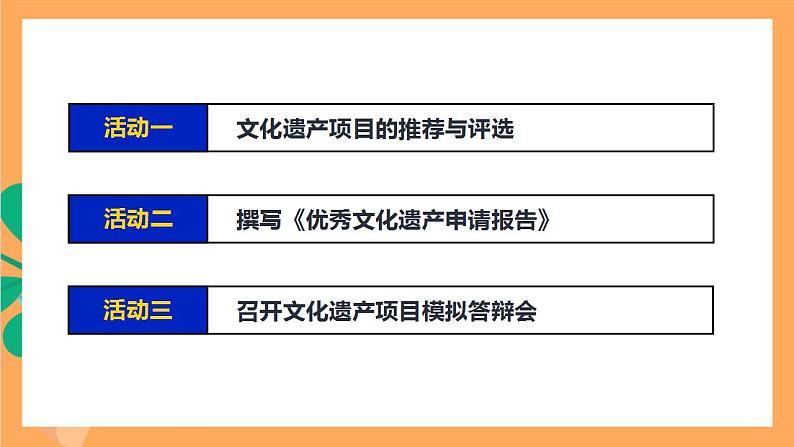 活动一 文化遗产项目的推荐与评选

活动二 撰写《优秀文化遗产申请报告》

活动三 召开文化遗产项目模拟答辩会